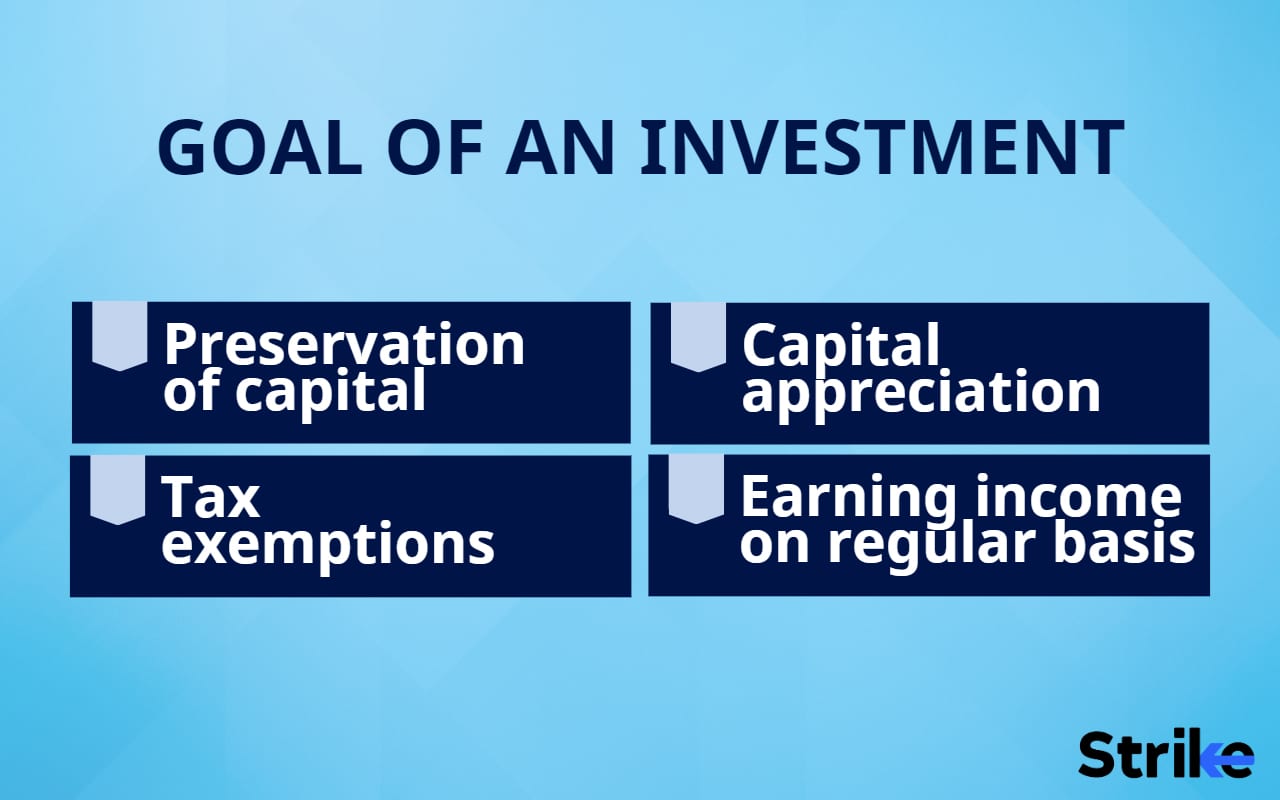 GOAL OF AN INVESTMENT

Preservation of capital

Capital appreciation

Tax exemptions

Earning income on regular basis

Strike